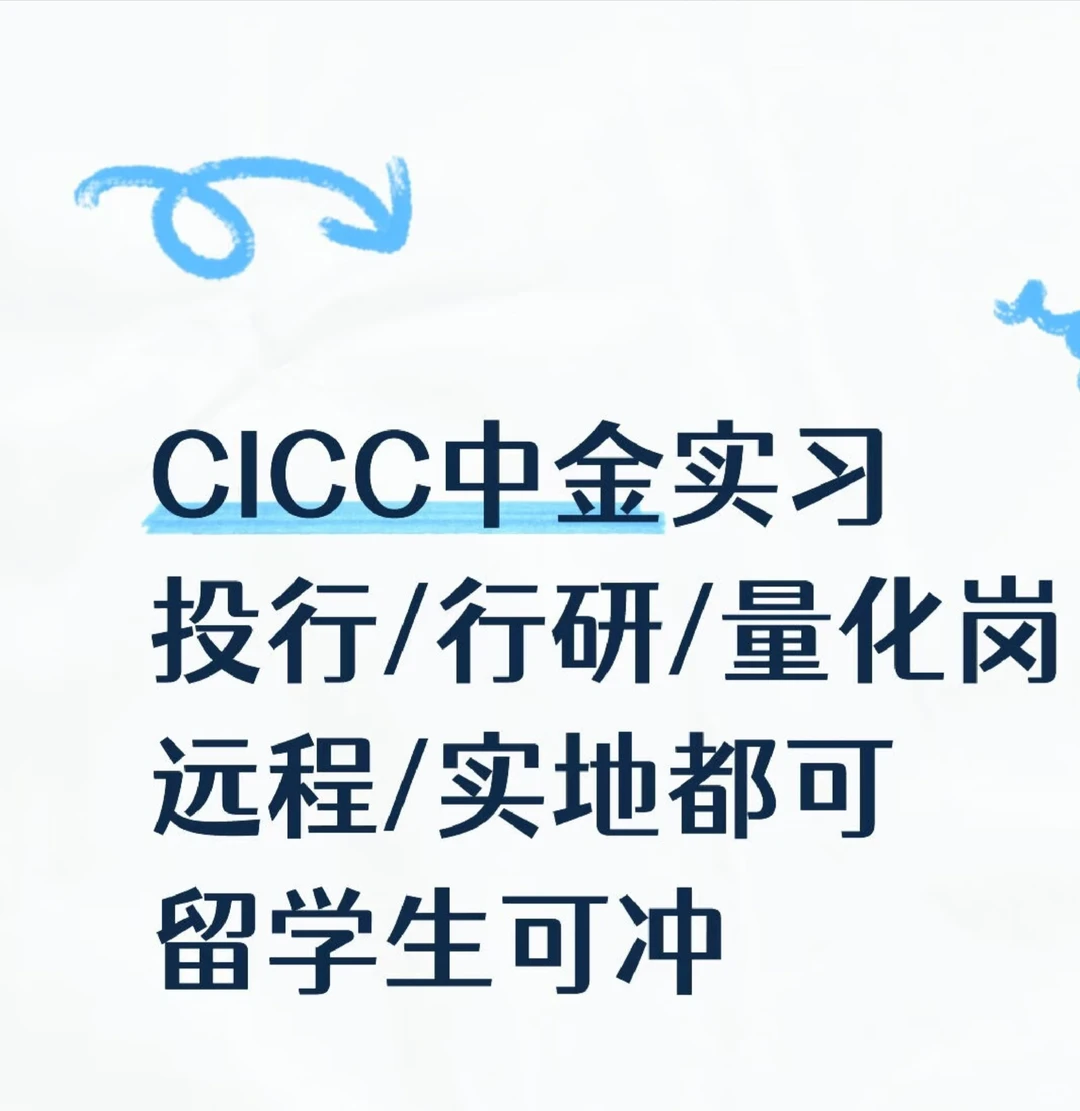 CICC中金实习
投行/行研/量化岗
远程/实地都可
留学生可冲